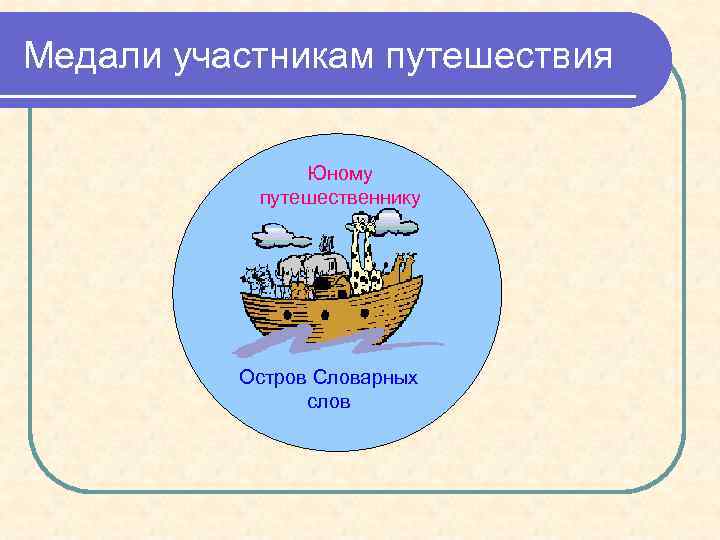 Медали участникам путешествия

Юному путешественнику

Остров Словарных слов